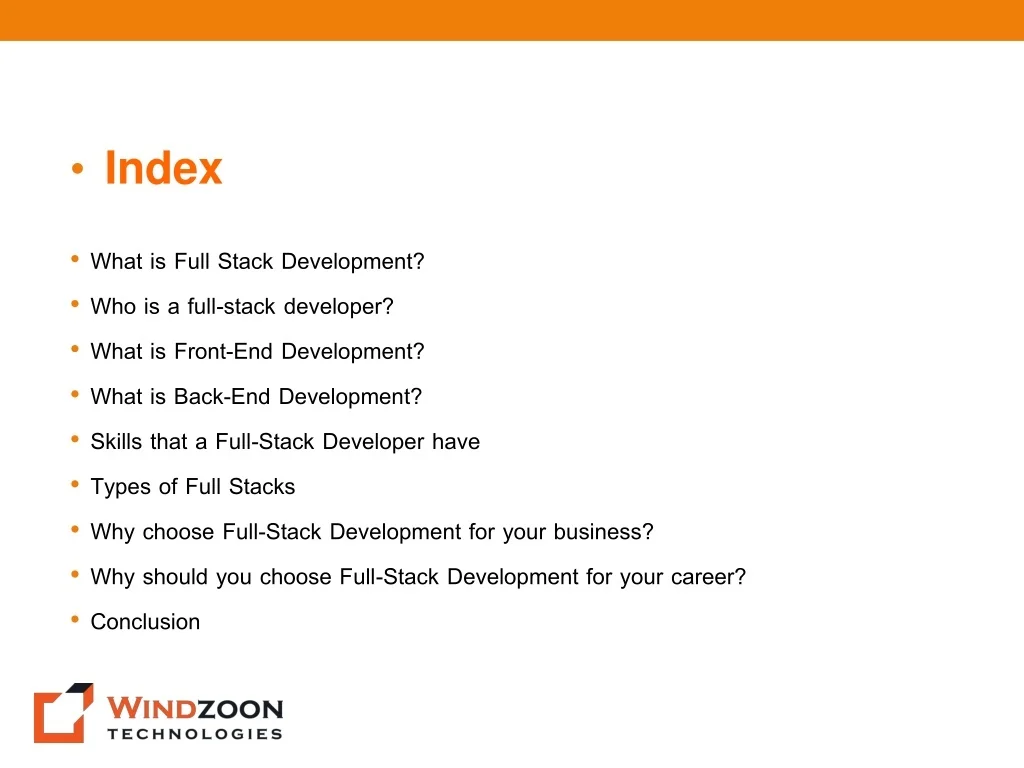 • Index

• What is Full Stack Development?
• Who is a full-stack developer?
• What is Front-End Development?
• What is Back-End Development?
• Skills that a Full-Stack Developer have
• Types of Full Stacks
• Why choose Full-Stack Development for your business?
• Why should you choose Full-Stack Development for your career?
• Conclusion

WINDZOON
TECHNOLOGIES